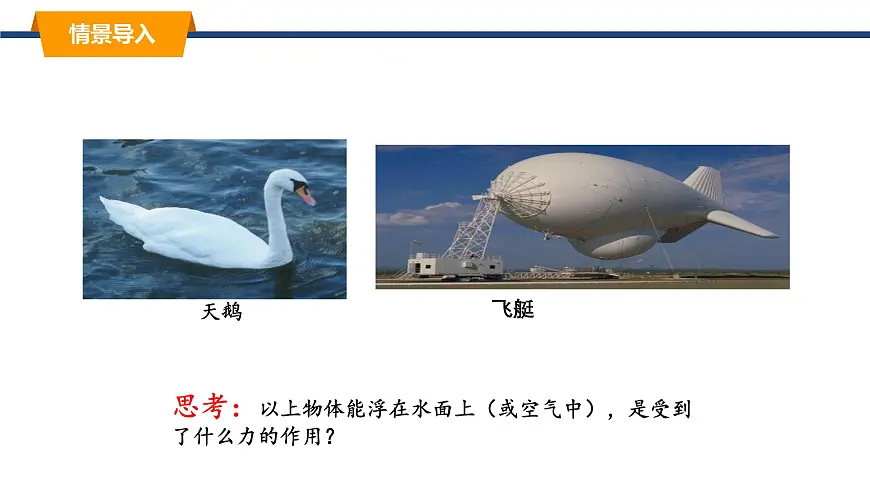 情景导入

天鹅

飞艇

思考：以上物体能浮在水面上（或空气中），是受到了什么力的作用？